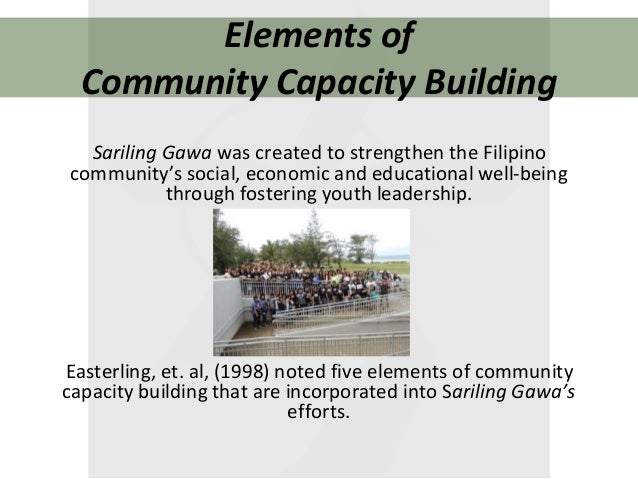 Elements of Community Capacity Building

Sariling Gawa was created to strengthen the Filipino community's social, economic and educational well-being through fostering youth leadership.

Easterling, et. al, (1998) noted five elements of community capacity building that are incorporated into Sariling Gawa's efforts.